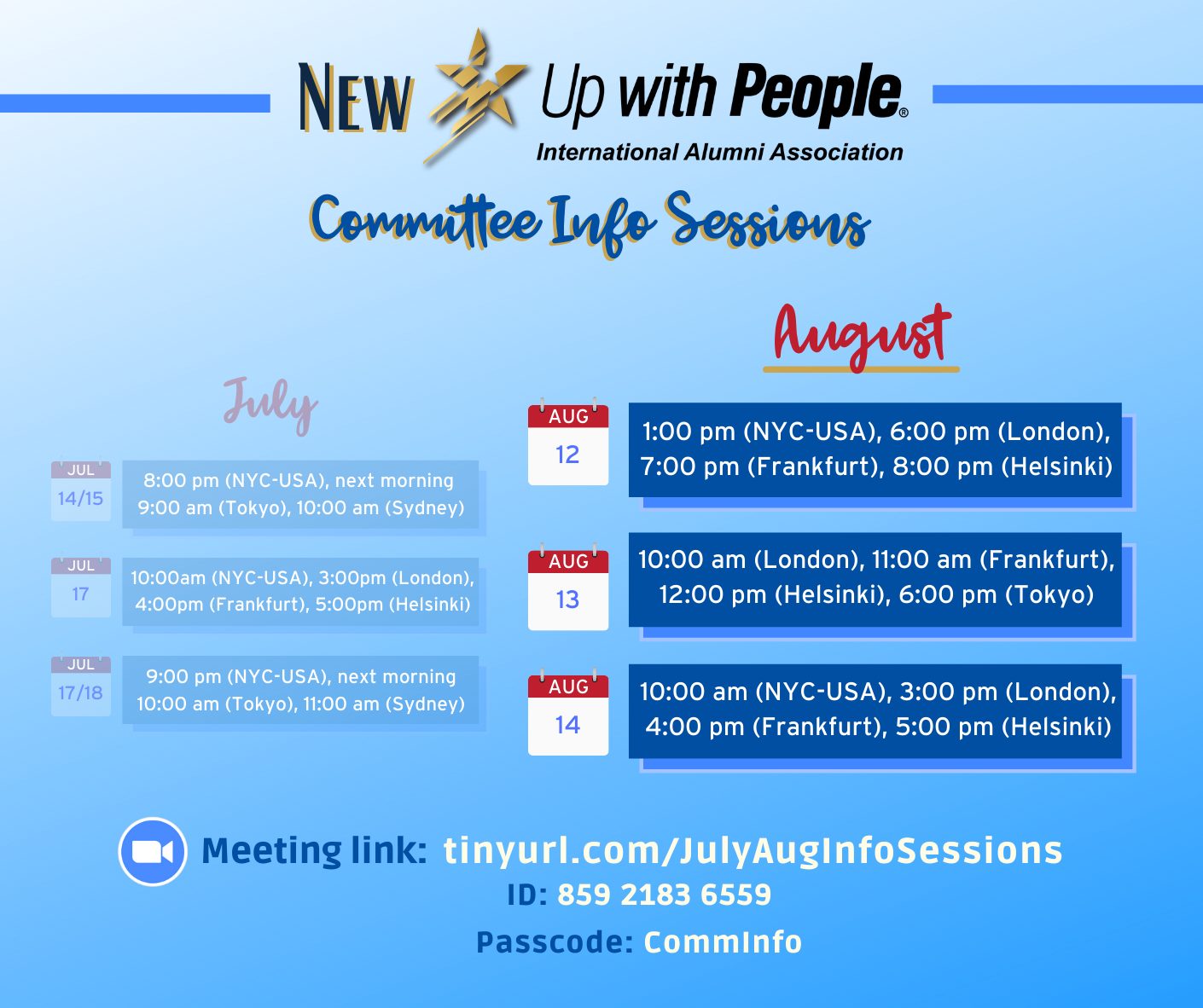 NEW Up with People®
International Alumni Association

Committee Info Sessions

July

JUL
14/15
8:00 pm (NYC-USA), next morning 9:00 am (Tokyo), 10:00 am (Sydney)

JUL
17
10:00am (NYC-USA), 3:00pm (London), 4:00pm (Frankfurt), 5:00pm (Helsinki)

JUL
17/18
9:00 pm (NYC-USA), next morning 10:00 am (Tokyo), 11:00 am (Sydney)

August

AUG
12
1:00 pm (NYC-USA), 6:00 pm (London), 7:00 pm (Frankfurt), 8:00 pm (Helsinki)

AUG
13
10:00 am (London), 11:00 am (Frankfurt), 12:00 pm (Helsinki), 6:00 pm (Tokyo)

AUG
14
10:00 am (NYC-USA), 3:00 pm (London), 4:00 pm (Frankfurt), 5:00 pm (Helsinki)

Meeting link: tinyurl.com/JulyAugInfoSessions
ID: 859 2183 6559
Passcode: CommInfo